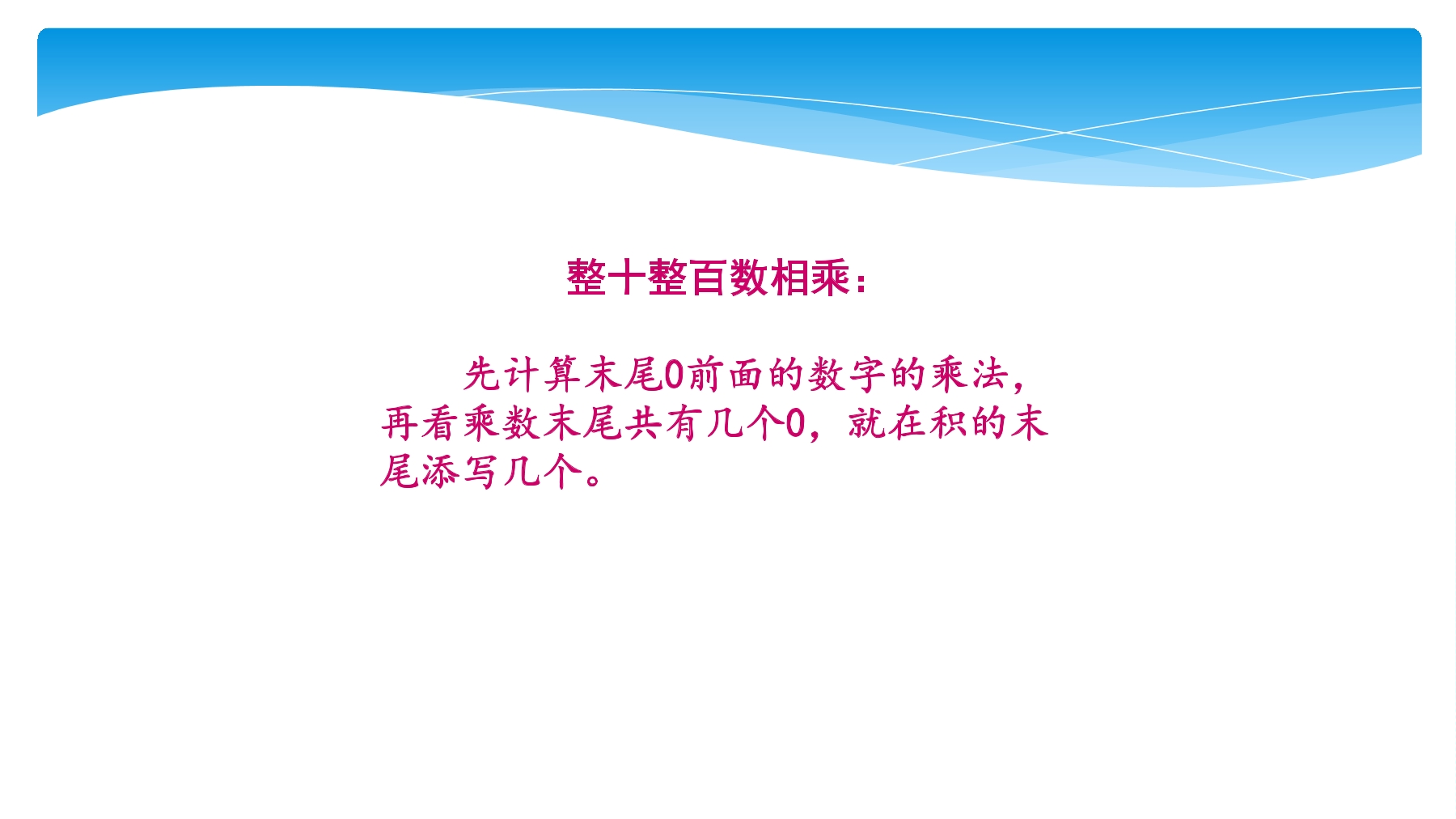 整十整百数相乘：

先计算末尾0前面的数字的乘法，再看乘数末尾共有几个0，就在积的末尾添写几个。